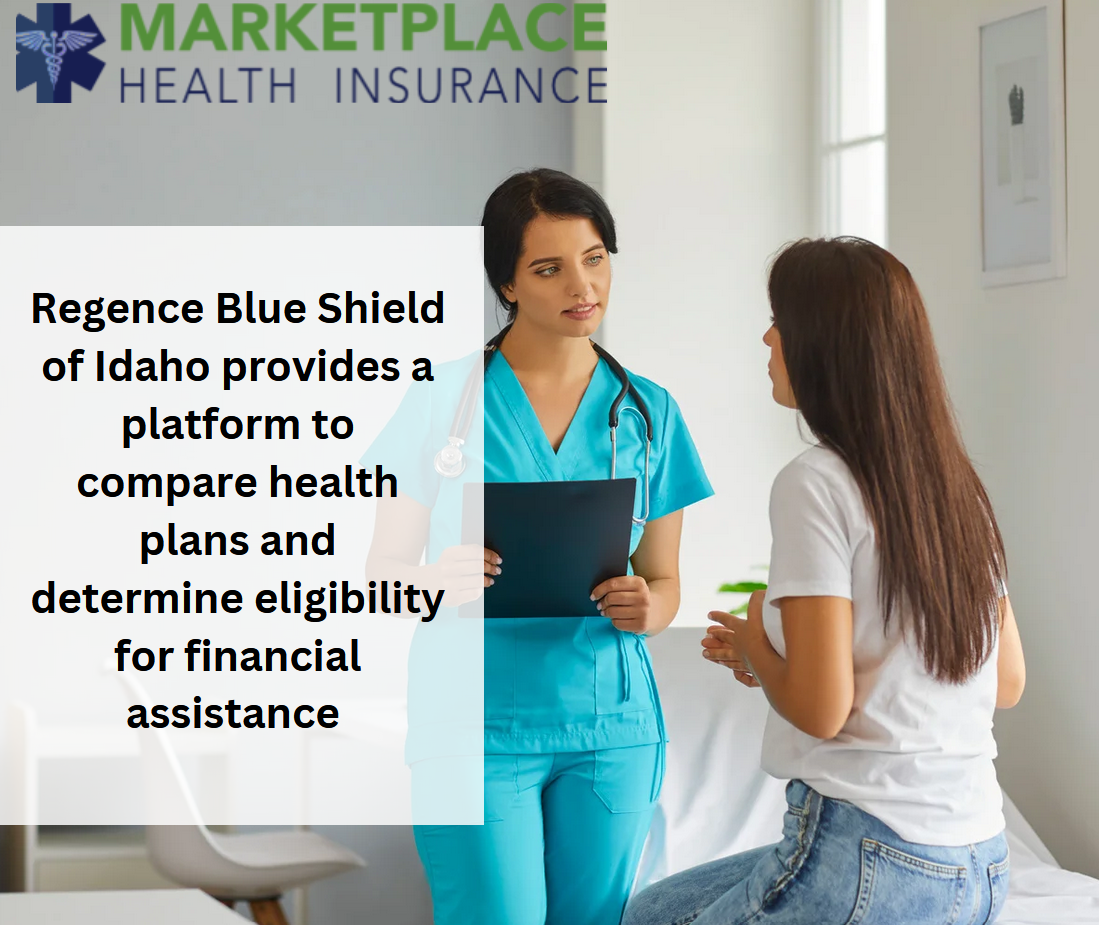 MARKETPLACE
HEALTH INSURANCE

Regence Blue Shield of Idaho provides a platform to compare health plans and determine eligibility for financial assistance